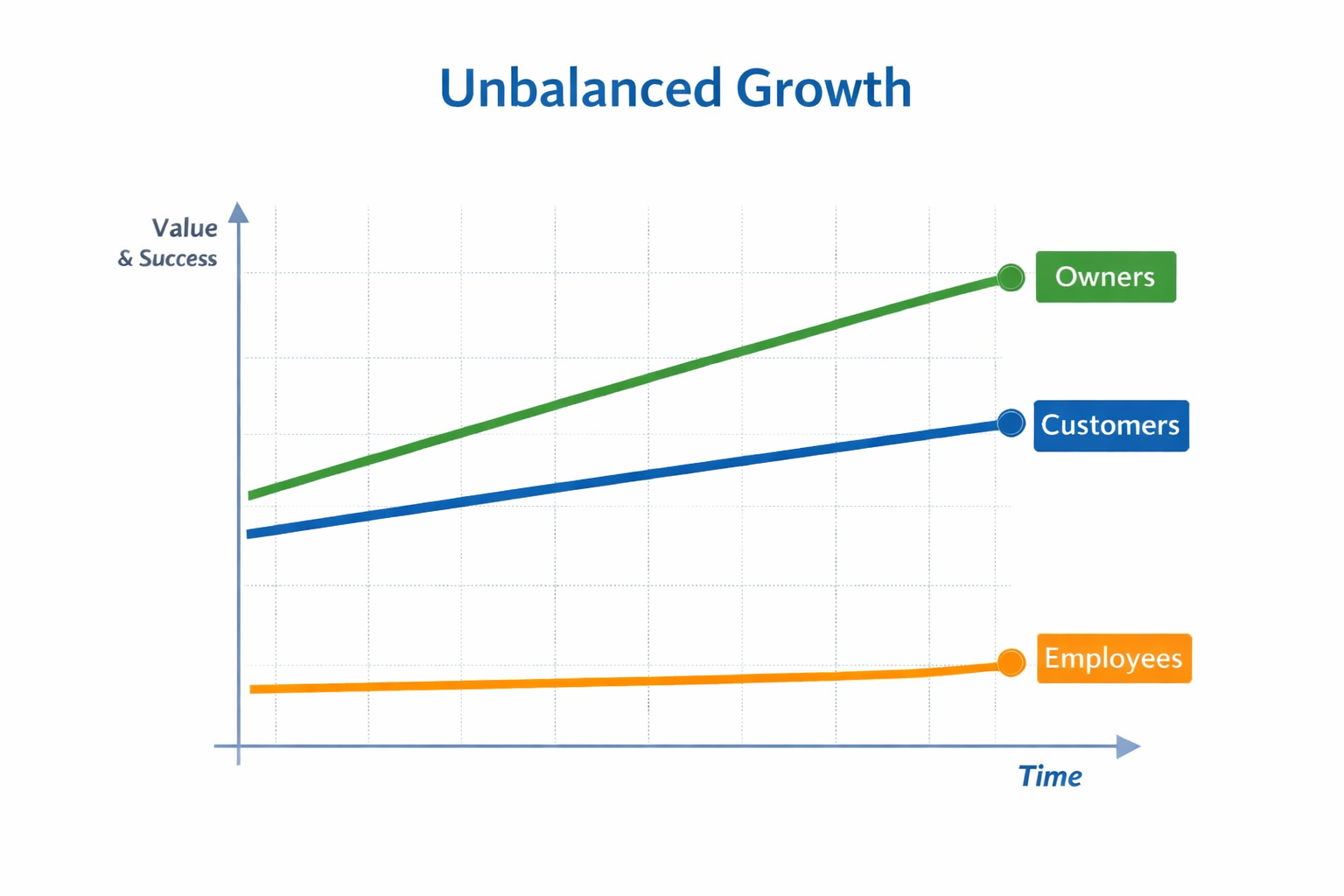 Unbalanced Growth

Value
& Success

Owners

Customers

Employees

Time